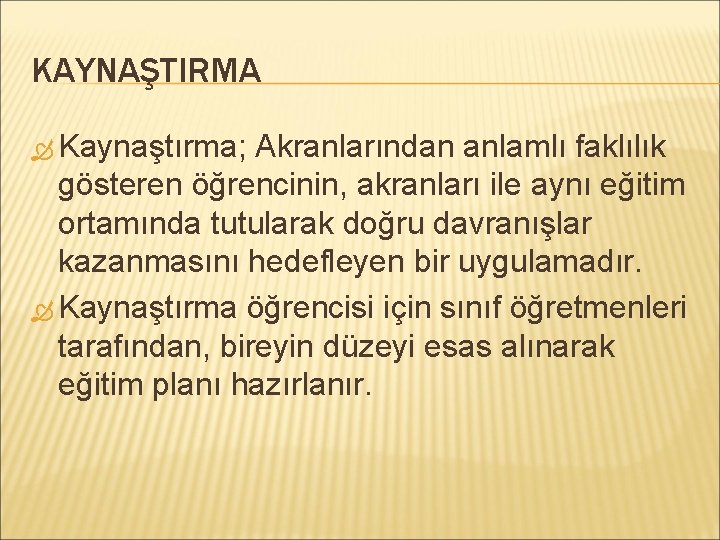 KAYNAŞTIRMA

Kaynaştırma; Akranlarından anlamlı faklılık gösteren öğrencinin, akranları ile aynı eğitim ortamında tutularak doğru davranışlar kazanmasını hedefleyen bir uygulamadır.

Kaynaştırma öğrencisi için sınıf öğretmenleri tarafından, bireyin düzeyi esas alınarak eğitim planı hazırlanır.